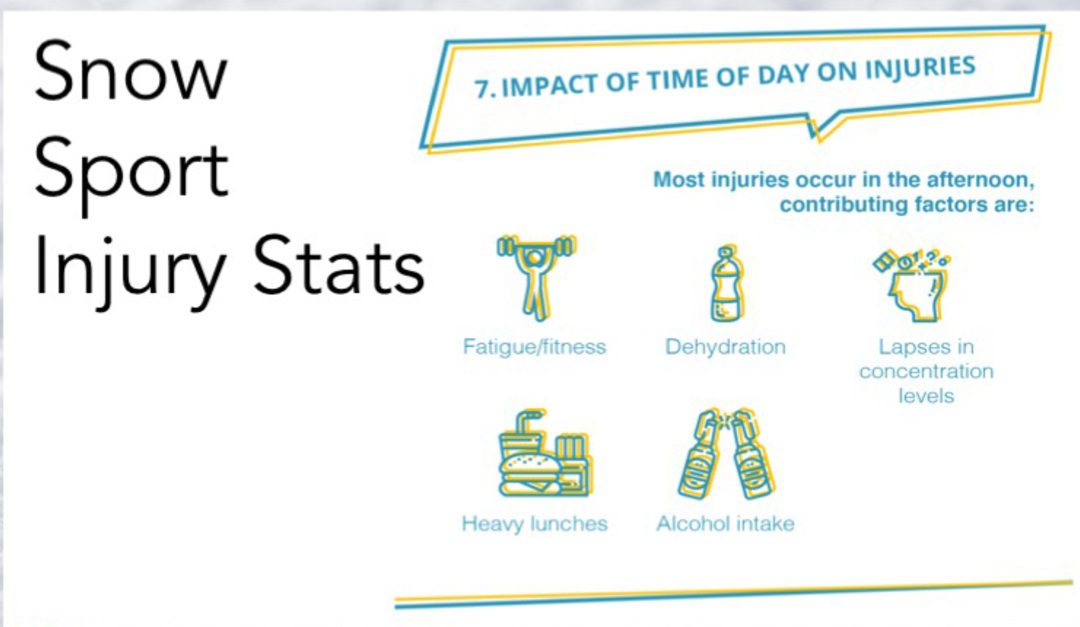 Snow Sport Injury Stats

7. IMPACT OF TIME OF DAY ON INJURIES

Most injuries occur in the afternoon, contributing factors are:

Fatigue/fitness

Dehydration

Lapses in concentration levels

Heavy lunches

Alcohol intake